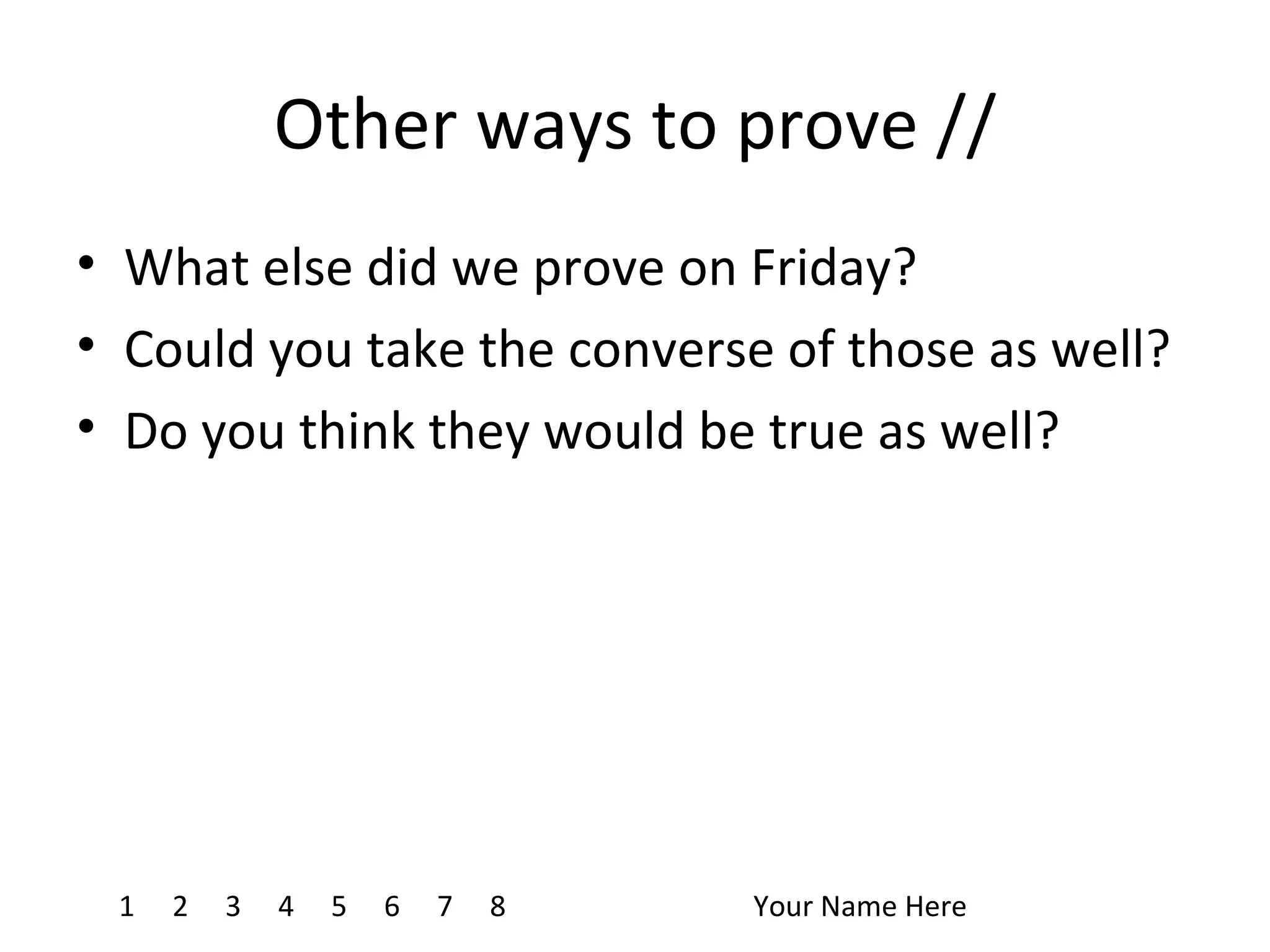 Other ways to prove //

• What else did we prove on Friday?
• Could you take the converse of those as well?
• Do you think they would be true as well?

1 2 3 4 5 6 7 8

Your Name Here